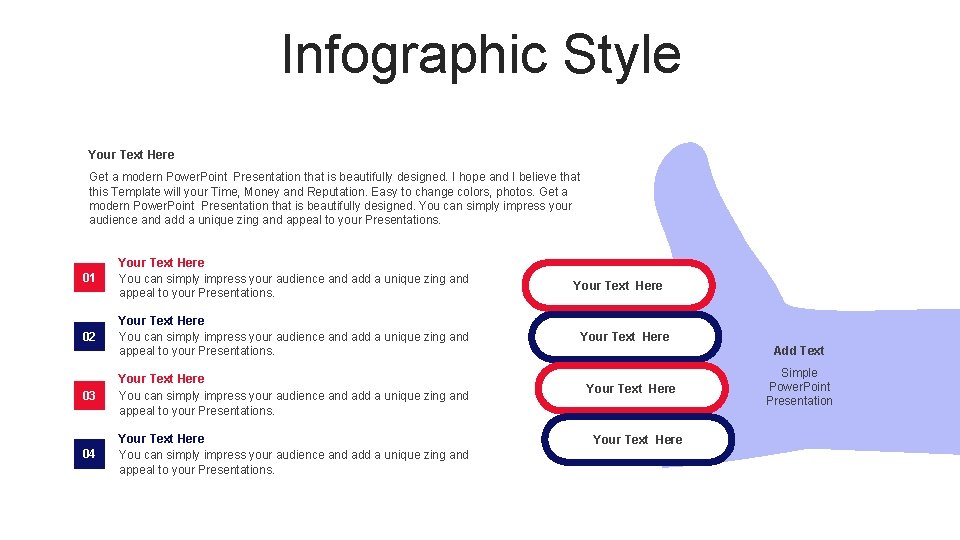 Infographic Style

Your Text Here

Get a modern PowerPoint Presentation that is beautifully designed. I hope and I believe that this Template will your Time, Money and Reputation. Easy to change colors, photos. Get a modern PowerPoint Presentation that is beautifully designed. You can simply impress your audience and add a unique zing and appeal to your Presentations.

01
Your Text Here
You can simply impress your audience and add a unique zing and appeal to your Presentations.

02
Your Text Here
You can simply impress your audience and add a unique zing and appeal to your Presentations.

03
Your Text Here
You can simply impress your audience and add a unique zing and appeal to your Presentations.

04
Your Text Here
You can simply impress your audience and add a unique zing and appeal to your Presentations.

Your Text Here

Your Text Here

Your Text Here

Your Text Here

Add Text
Simple PowerPoint Presentation